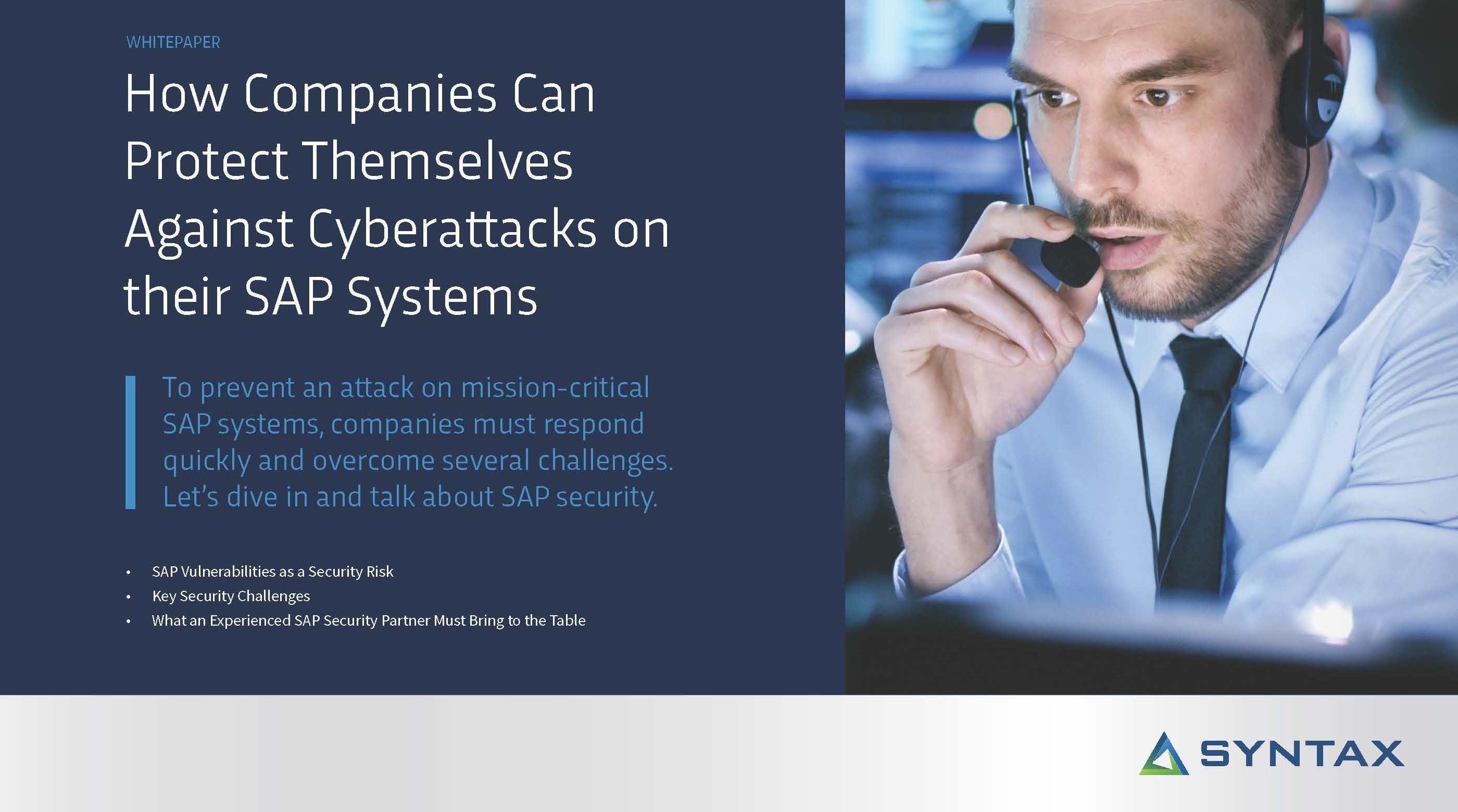 WHITEPAPER

How Companies Can Protect Themselves Against Cyberattacks on their SAP Systems

To prevent an attack on mission-critical SAP systems, companies must respond quickly and overcome several challenges. Let's dive in and talk about SAP security.

• SAP Vulnerabilities as a Security Risk
• Key Security Challenges
• What an Experienced SAP Security Partner Must Bring to the Table

SYNTAX